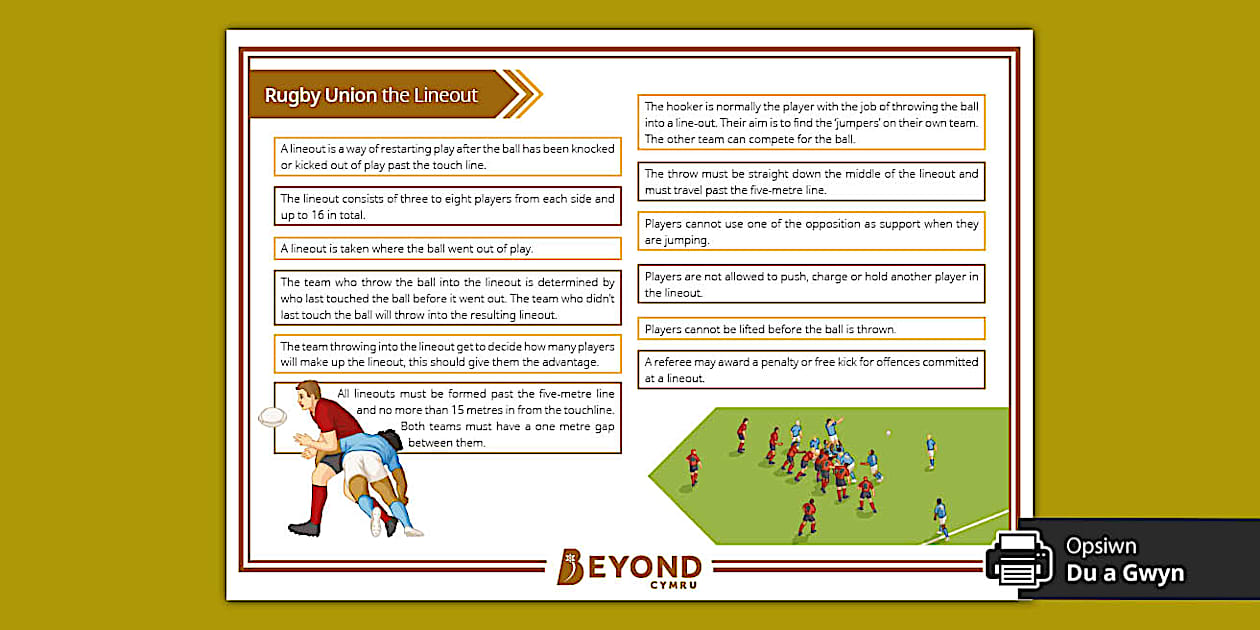 Rugby Union the Lineout

A lineout is a way of restarting play after the ball has been knocked or kicked out of play past the touch line.

The lineout consists of three to eight players from each side and up to 16 in total.

A lineout is taken where the ball went out of play.

The team who throw the ball into the lineout is determined by who last touched the ball before it went out. The team who didn't last touch the ball will throw into the resulting lineout.

The team throwing into the lineout get to decide how many players will make up the lineout, this should give them the advantage.

All lineouts must be formed past the five-metre line and no more than 15 metres in from the touchline. Both teams must have a one metre gap between them.

The hooker is normally the player with the job of throwing the ball into a line-out. Their aim is to find the 'jumpers' on their own team. The other team can compete for the ball.

The throw must be straight down the middle of the lineout and must travel past the five-metre line.

Players cannot use one of the opposition as support when they are jumping.

Players are not allowed to push, charge or hold another player in the lineout.

Players cannot be lifted before the ball is thrown.

A referee may award a penalty or free kick for offences committed at a lineout.

BEYOND
CYMRU

Opsiwn
Du a Gwyn